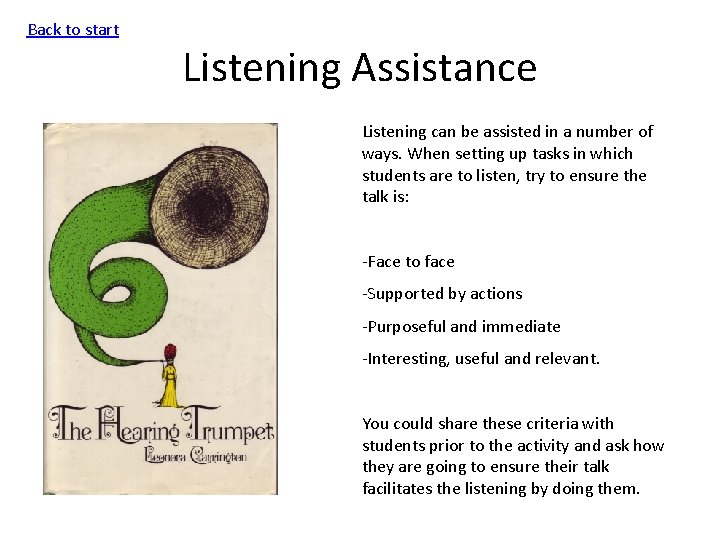 Back to start

Listening Assistance

The Hearing Trumpet
Leonora Carrington

Listening can be assisted in a number of ways. When setting up tasks in which students are to listen, try to ensure the talk is:

-Face to face

-Supported by actions

-Purposeful and immediate

-Interesting, useful and relevant.

You could share these criteria with students prior to the activity and ask how they are going to ensure their talk facilitates the listening by doing them.